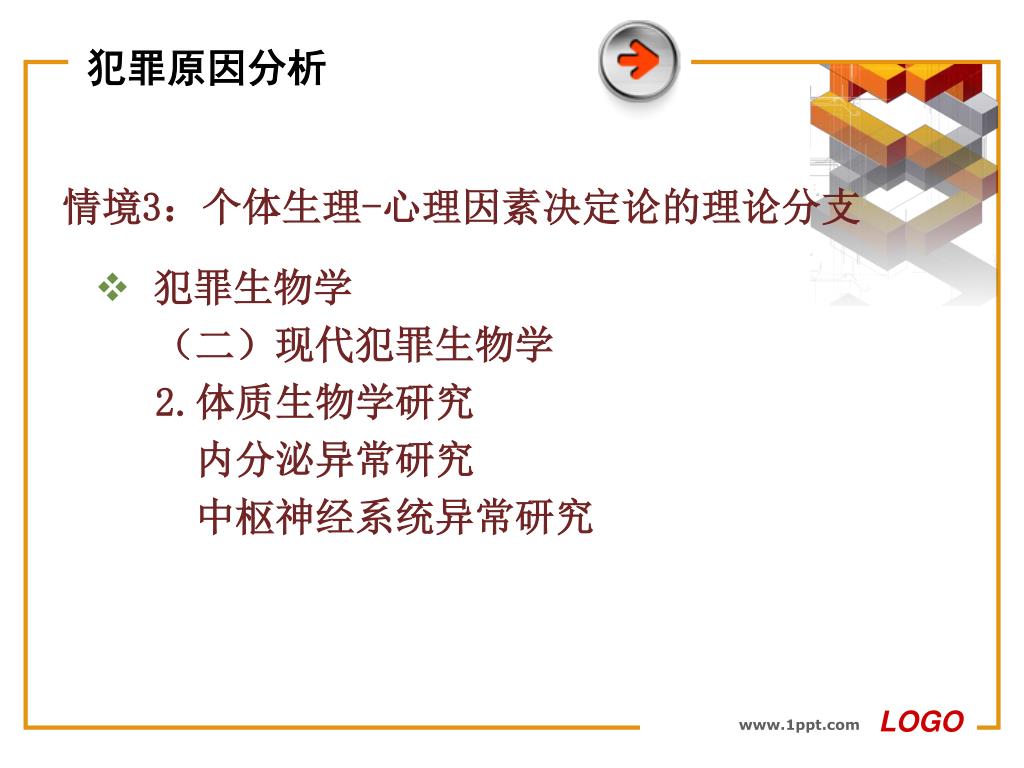 犯罪原因分析

情境3：个体生理-心理因素决定论的理论分支

❖ 犯罪生物学

（二）现代犯罪生物学

2.体质生物学研究

内分泌异常研究

中枢神经系统异常研究

www.1ppt.com LOGO